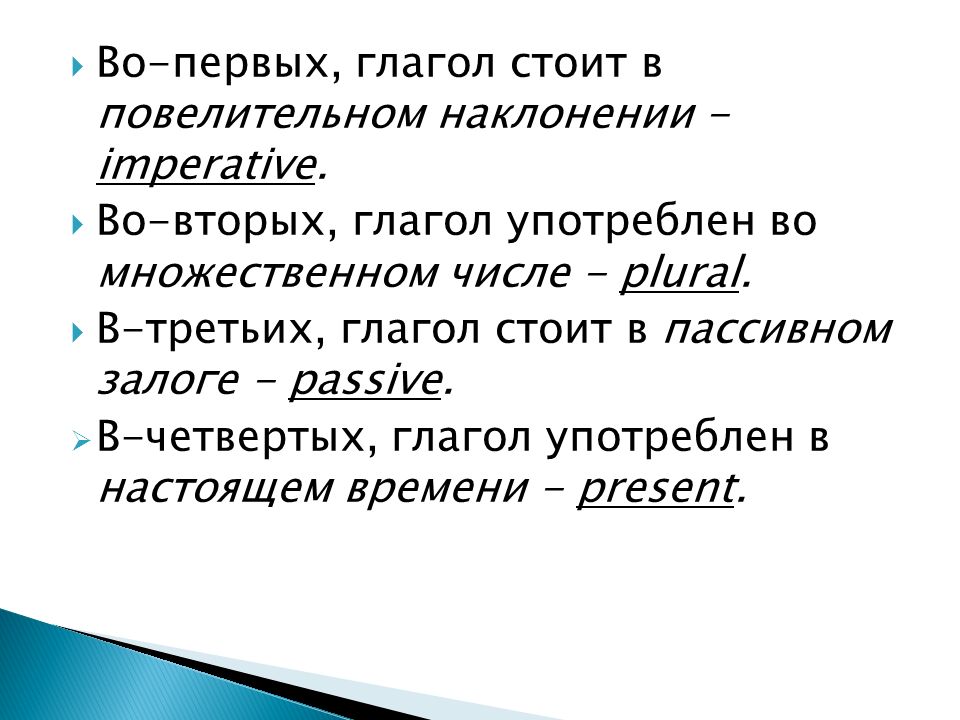 Во-первых, глагол стоит в повелительном наклонении - imperative.

Во-вторых, глагол употреблен во множественном числе - plural.

В-третьих, глагол стоит в пассивном залоге - passive.

В-четвертых, глагол употреблен в настоящем времени - present.